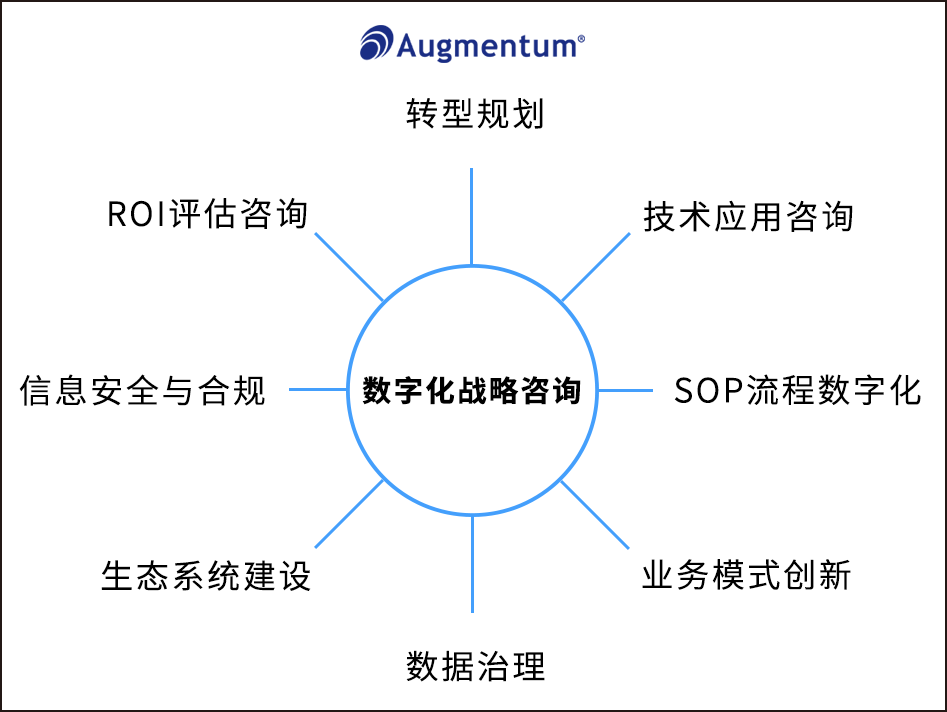 Augmentum®

转型规划

ROI评估咨询

技术应用咨询

信息安全与合规

数字化战略咨询

SOP流程数字化

生态系统建设

业务模式创新

数据治理